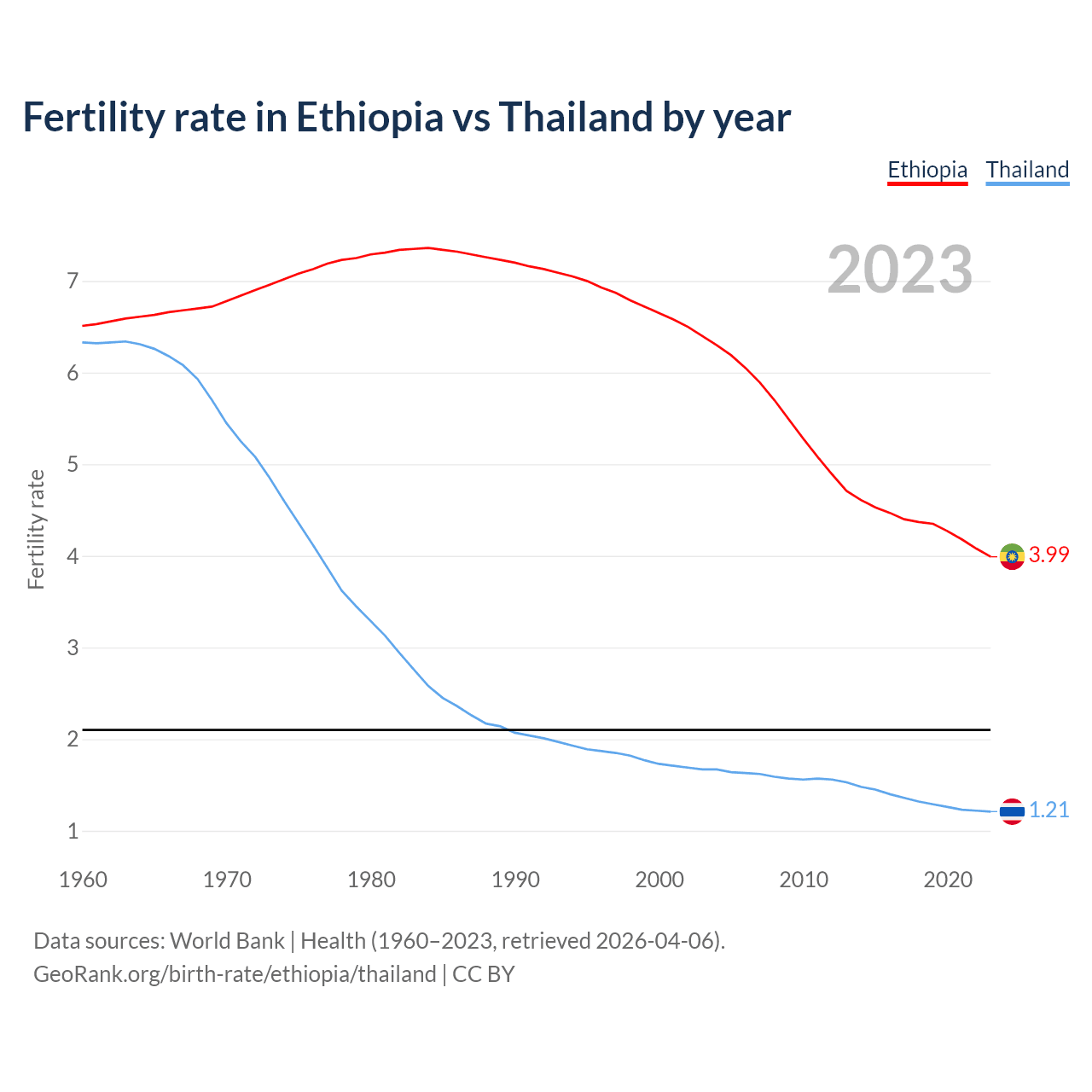 Fertility rate in Ethiopia vs Thailand by year

Ethiopia Thailand

2023

Fertility rate

7
6
5
4
3
2
1

3.99
1.21

1960 1970 1980 1990 2000 2010 2020

Data sources: World Bank | Health (1960–2023, retrieved 2026-04-06).
GeoRank.org/birth-rate/ethiopia/thailand | CC BY